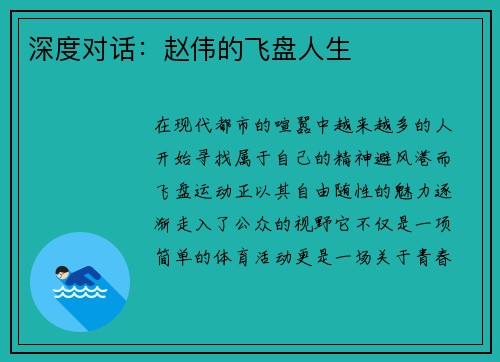 深度对话：赵伟的飞盘人生

在现代都市的喧嚣中越来越多的人开始寻找属于自己的精神避风港而飞盘运动正以其自由随性的魅力逐渐走入了公众的视野它不仅是一项简单的体育活动更是一场关于青春